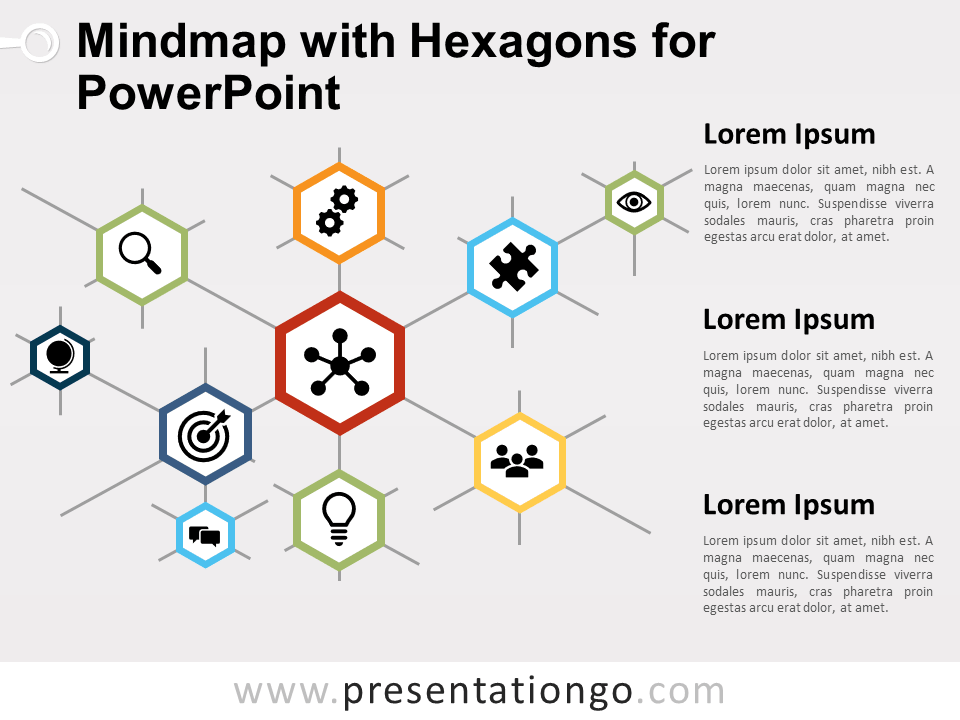 Mindmap with Hexagons for PowerPoint

Lorem Ipsum

Lorem ipsum dolor sit amet, nibh est. A magna maecenas, quam magna nec quis, lorem nunc. Suspendisse viverra sodales mauris, cras pharetra proin egestas arcu erat dolor, at amet.

Lorem Ipsum

Lorem ipsum dolor sit amet, nibh est. A magna maecenas, quam magna nec quis, lorem nunc. Suspendisse viverra sodales mauris, cras pharetra proin egestas arcu erat dolor, at amet.

Lorem Ipsum

Lorem ipsum dolor sit amet, nibh est. A magna maecenas, quam magna nec quis, lorem nunc. Suspendisse viverra sodales mauris, cras pharetra proin egestas arcu erat dolor, at amet.

www.presentationgo.com